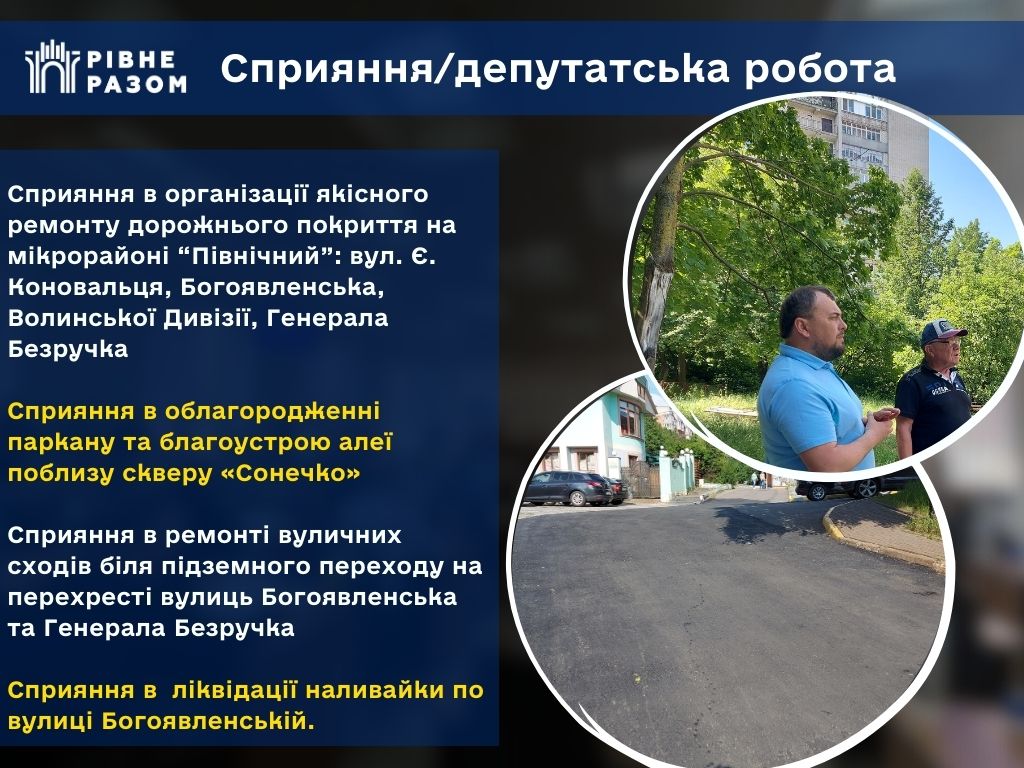 РІВНЕ РАЗОМ

Сприяння/депутатська робота

Сприяння в організації якісного ремонту дорожнього покриття на мікрорайоні “Північний”: вул. Є. Коновальця, Богоявленська, Волинської Дивізії, Генерала Безручка

Сприяння в облагородженні паркану та благоустрою алеї поблизу скверу «Сонечко»

Сприяння в ремонті вуличних сходів біля підземного переходу на перехресті вулиць Богоявленська та Генерала Безручка

Сприяння в ліквідації наливайки по вулиці Богоявленській.